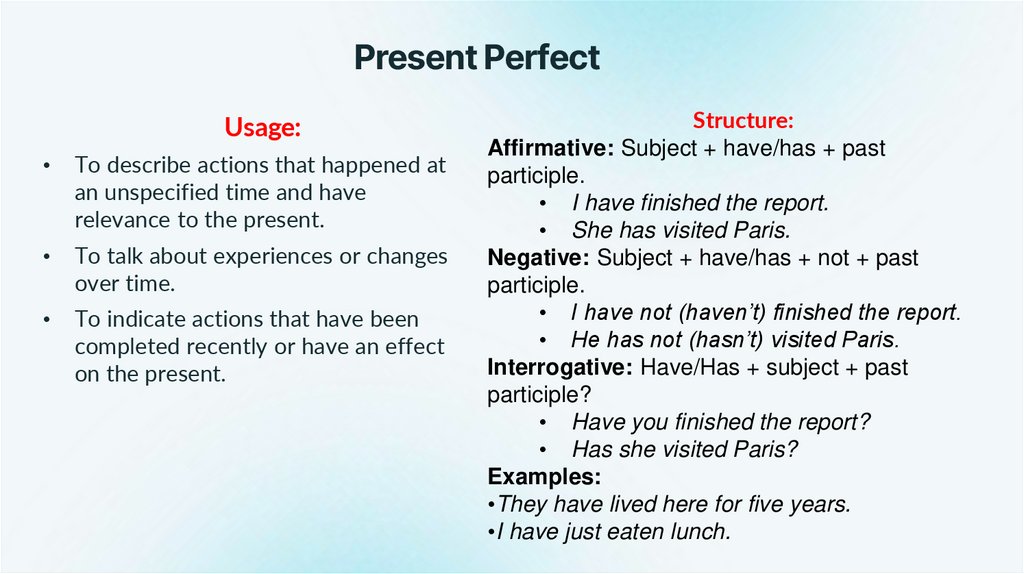 Present Perfect

Usage:

• To describe actions that happened at an unspecified time and have relevance to the present.
• To talk about experiences or changes over time.
• To indicate actions that have been completed recently or have an effect on the present.

Structure:
Affirmative: Subject + have/has + past participle.
• I have finished the report.
• She has visited Paris.
Negative: Subject + have/has + not + past participle.
• I have not (haven't) finished the report.
• He has not (hasn't) visited Paris.
Interrogative: Have/Has + subject + past participle?
• Have you finished the report?
• Has she visited Paris?
Examples:
•They have lived here for five years.
•I have just eaten lunch.